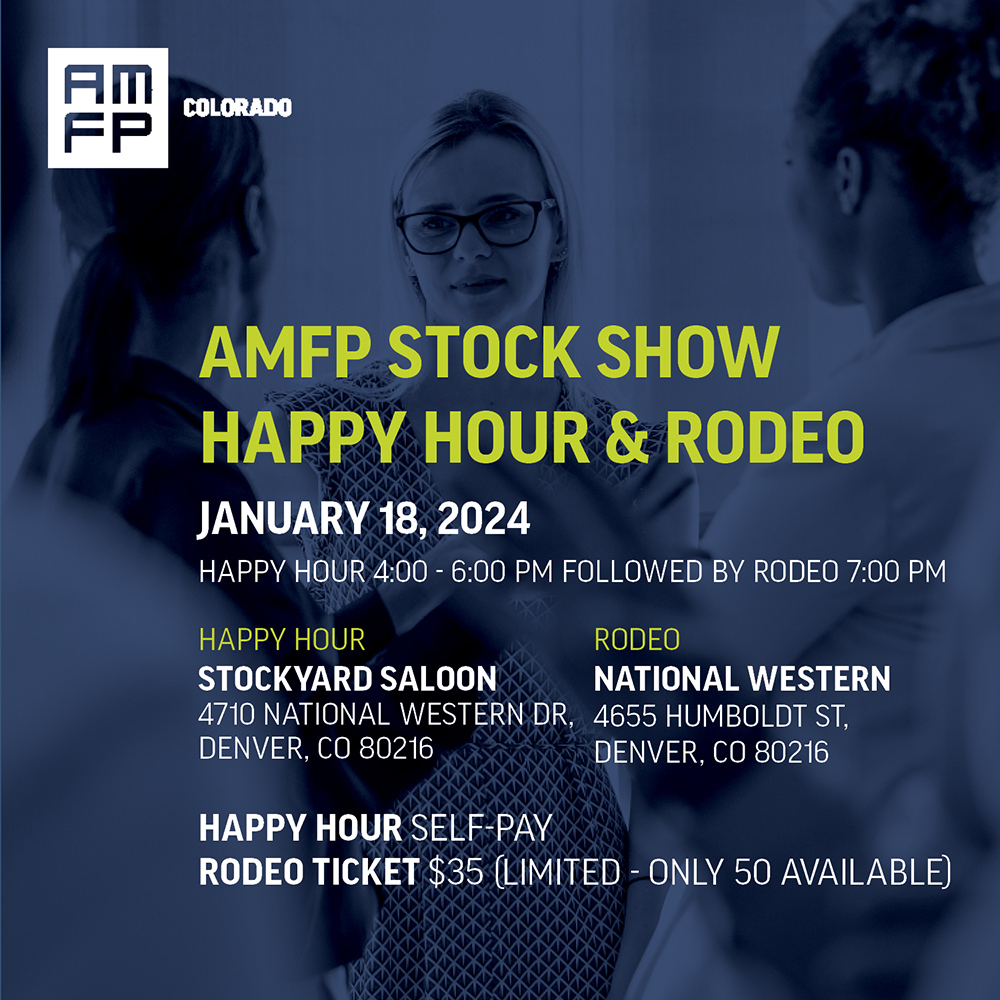 AM FP COLORADO

AMFP STOCK SHOW HAPPY HOUR & RODEO

JANUARY 18, 2024

HAPPY HOUR 4:00 - 6:00 PM FOLLOWED BY RODEO 7:00 PM

HAPPY HOUR
STOCKYARD SALOON
4710 NATIONAL WESTERN DR, DENVER, CO 80216

RODEO
NATIONAL WESTERN
4655 HUMBOLDT ST, DENVER, CO 80216

HAPPY HOUR SELF-PAY
RODEO TICKET $35 (LIMITED - ONLY 50 AVAILABLE)